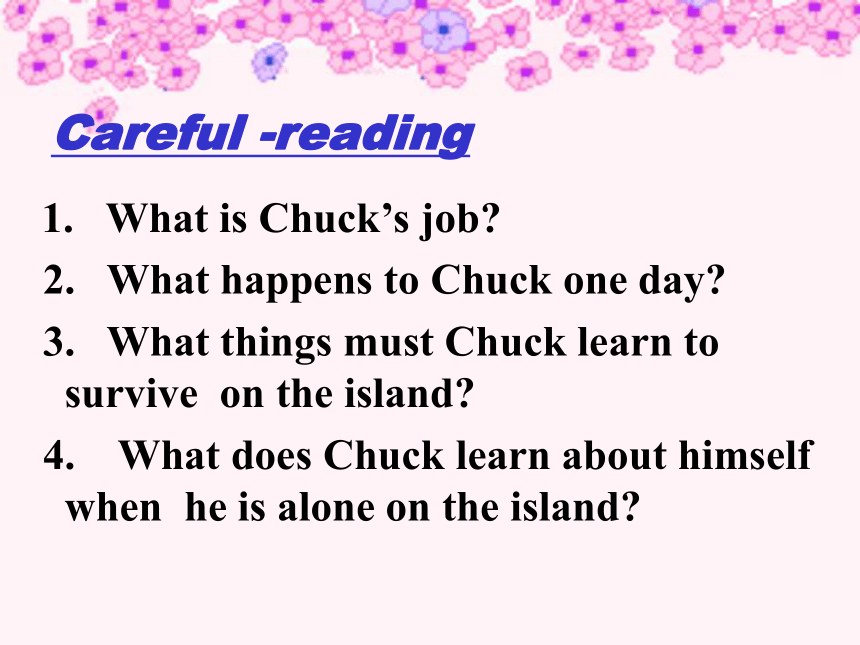 Careful -reading

1. What is Chuck’s job?
2. What happens to Chuck one day?
3. What things must Chuck learn to survive on the island?
4. What does Chuck learn about himself when he is alone on the island?